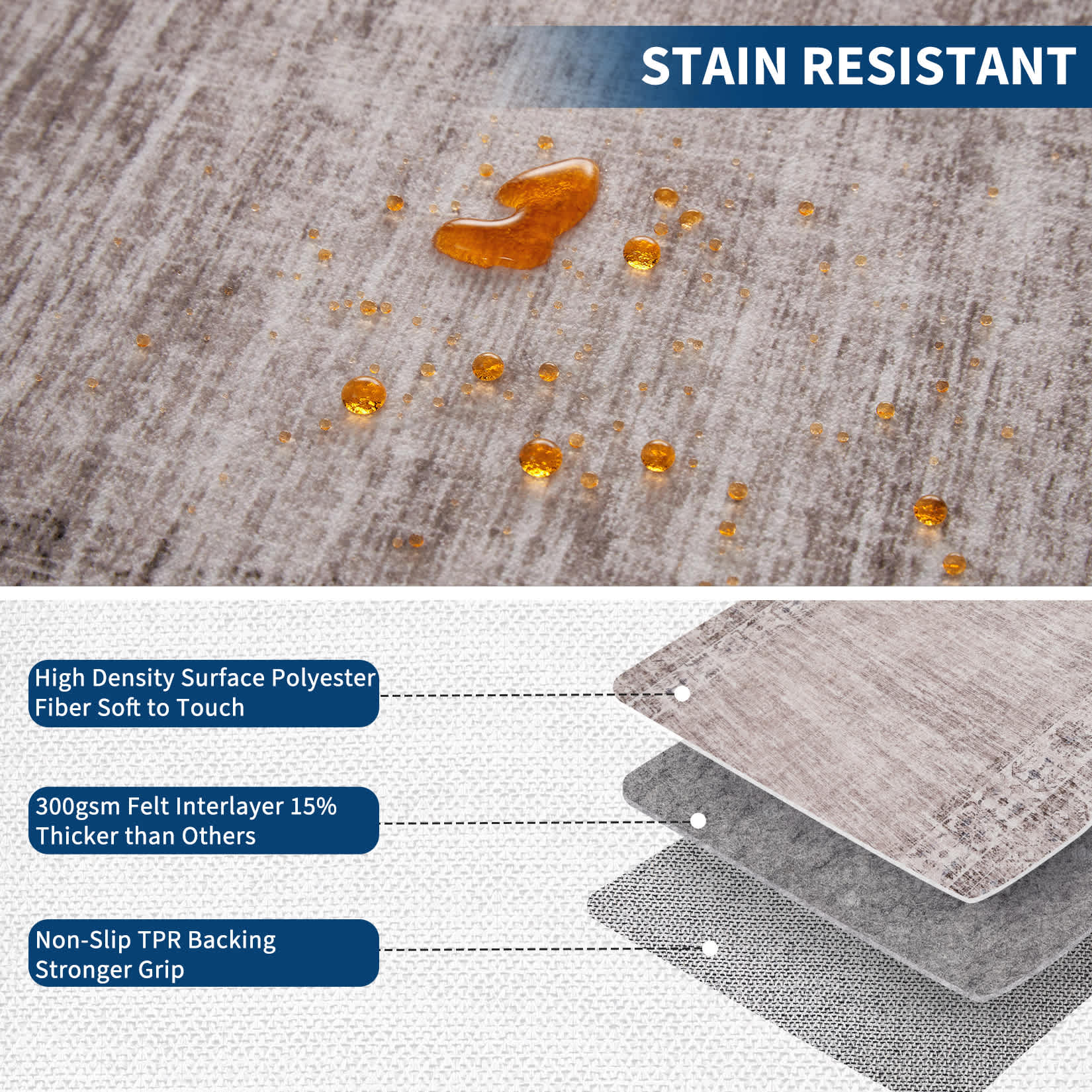 STAIN RESISTANT

High Density Surface Polyester Fiber Soft to Touch

300gsm Felt Interlayer 15% Thicker than Others

Non-Slip TPR Backing Stronger Grip